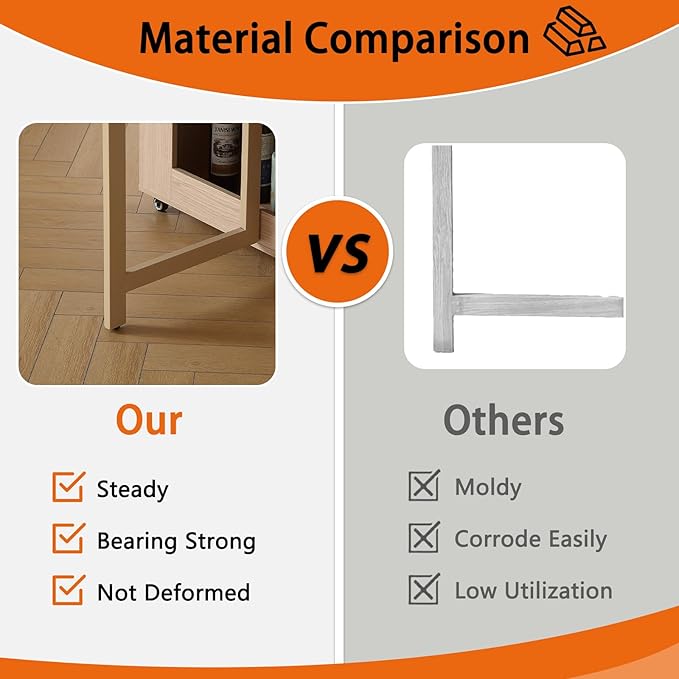 Material Comparison

VS

Our

Steady

Bearing Strong

Not Deformed

Others

Moldy

Corrode Easily

Low Utilization